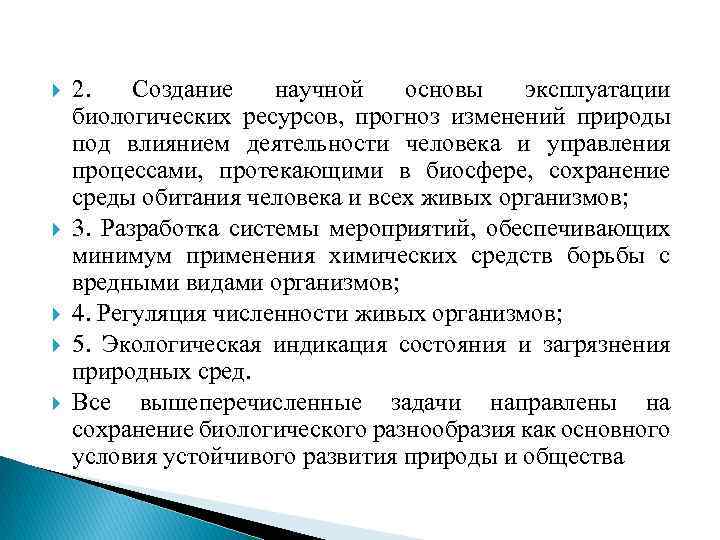 2. Создание научной основы эксплуатации биологических ресурсов, прогноз изменений природы под влиянием деятельности человека и управления процессами, протекающими в биосфере, сохранение среды обитания человека и всех живых организмов;

3. Разработка системы мероприятий, обеспечивающих минимум применения химических средств борьбы с вредными видами организмов;

4. Регуляция численности живых организмов;

5. Экологическая индикация состояния и загрязнения природных сред.

Все вышеперечисленные задачи направлены на сохранение биологического разнообразия как основного условия устойчивого развития природы и общества